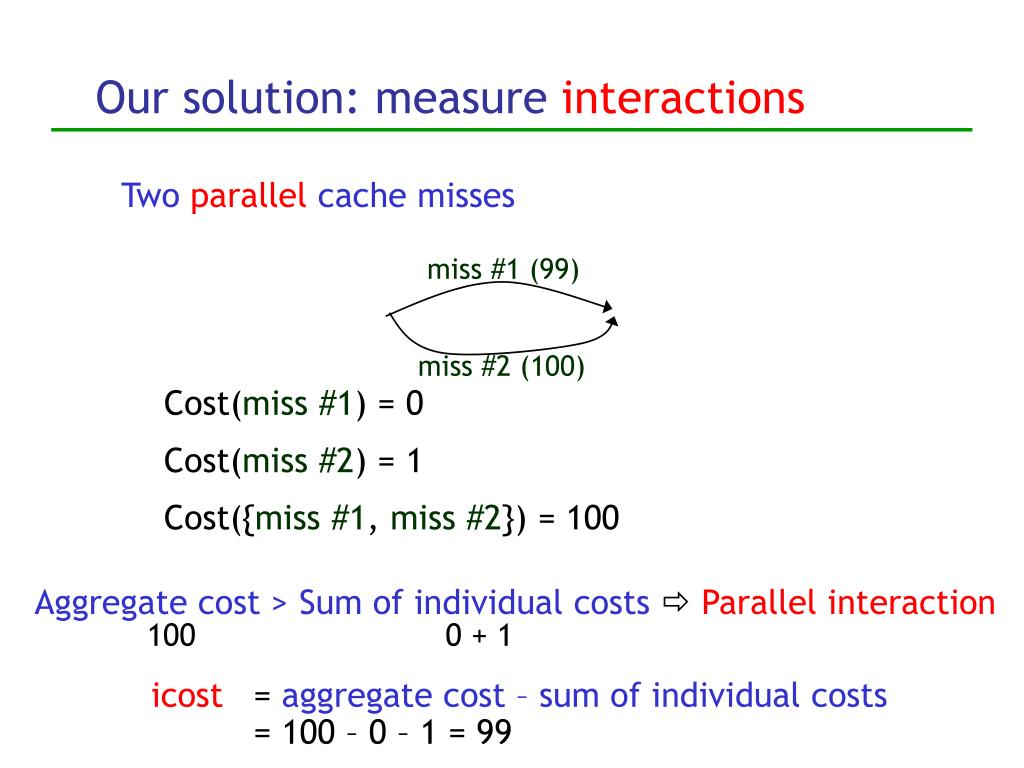 Our solution: measure interactions

Two parallel cache misses

miss #1 (99)

miss #2 (100)

Cost(miss #1) = 0

Cost(miss #2) = 1

Cost({miss #1, miss #2}) = 100

Aggregate cost > Sum of individual costs ⇨ Parallel interaction
100 0 + 1

icost = aggregate cost – sum of individual costs
= 100 – 0 – 1 = 99